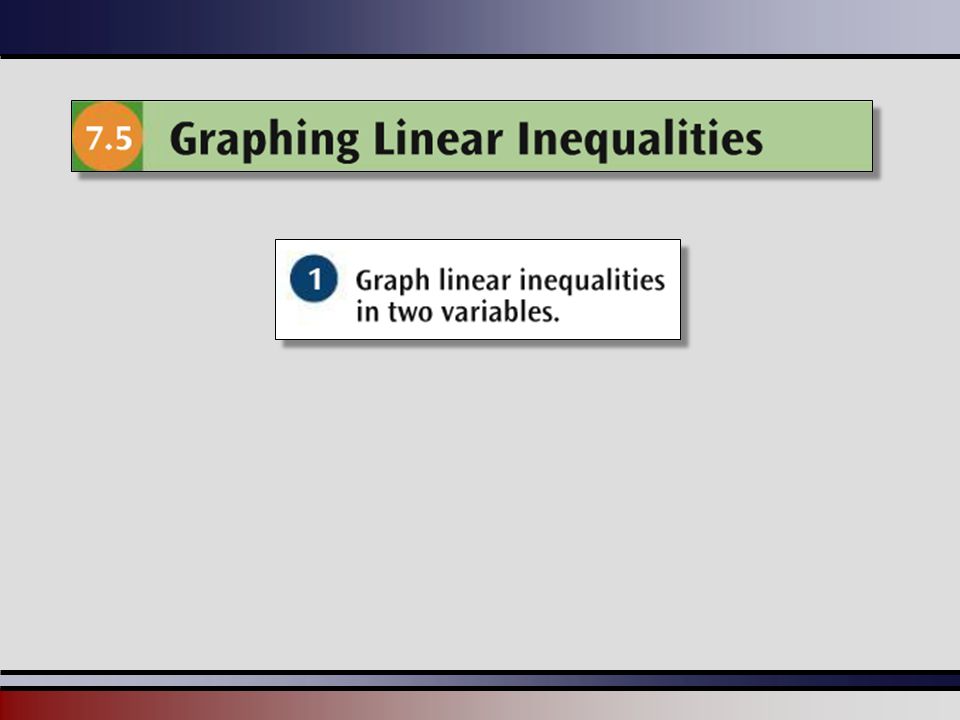 7.5 Graphing Linear Inequalities

1 Graph linear inequalities in two variables.